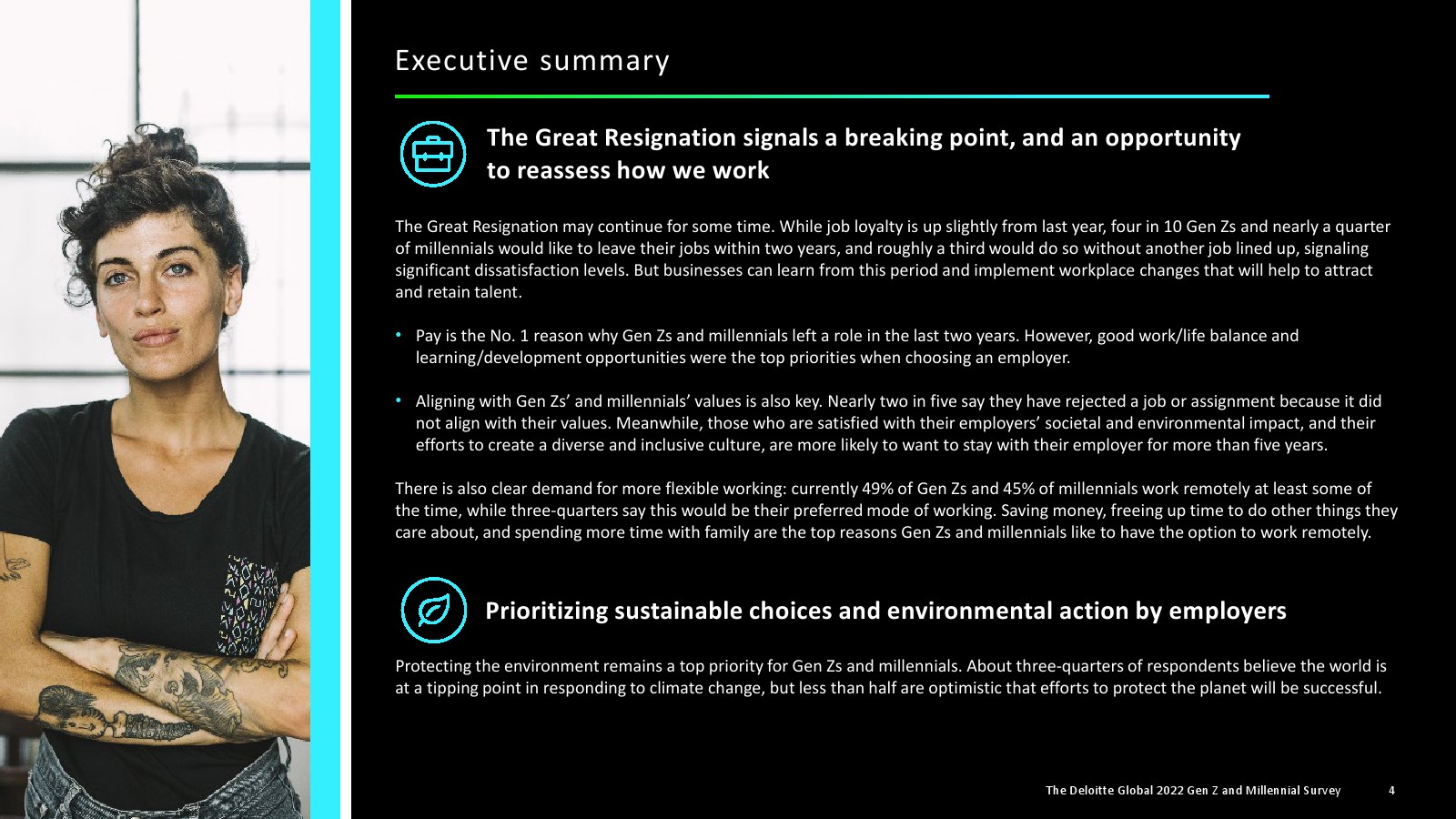 Executive summary

The Great Resignation signals a breaking point, and an opportunity to reassess how we work

The Great Resignation may continue for some time. While job loyalty is up slightly from last year, four in 10 Gen Zs and nearly a quarter of millennials would like to leave their jobs within two years, and roughly a third would do so without another job lined up, signaling significant dissatisfaction levels. But businesses can learn from this period and implement workplace changes that will help to attract and retain talent.

• Pay is the No. 1 reason why Gen Zs and millennials left a role in the last two years. However, good work/life balance and learning/development opportunities were the top priorities when choosing an employer.

• Aligning with Gen Zs' and millennials' values is also key. Nearly two in five say they have rejected a job or assignment because it did not align with their values. Meanwhile, those who are satisfied with their employers' societal and environmental impact, and their efforts to create a diverse and inclusive culture, are more likely to want to stay with their employer for more than five years.

There is also clear demand for more flexible working: currently 49% of Gen Zs and 45% of millennials work remotely at least some of the time, while three-quarters say this would be their preferred mode of working. Saving money, freeing up time to do other things they care about, and spending more time with family are the top reasons Gen Zs and millennials like to have the option to work remotely.

Prioritizing sustainable choices and environmental action by employers

Protecting the environment remains a top priority for Gen Zs and millennials. About three-quarters of respondents believe the world is at a tipping point in responding to climate change, but less than half are optimistic that efforts to protect the planet will be successful.

The Deloitte Global 2022 Gen Z and Millennial Survey 4